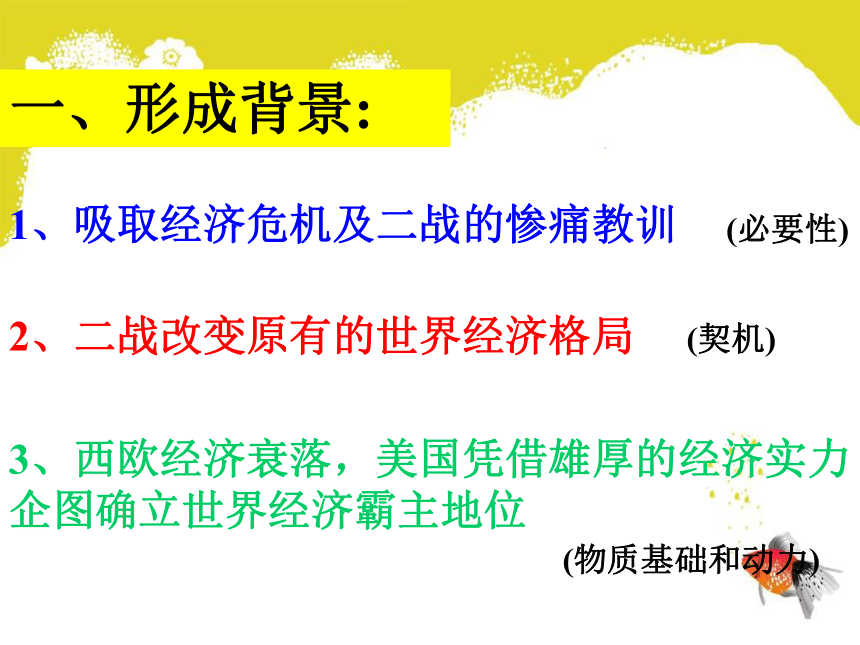 一、形成背景:

1、吸取经济危机及二战的惨痛教训 (必要性)

2、二战改变原有的世界经济格局 (契机)

3、西欧经济衰落，美国凭借雄厚的经济实力企图确立世界经济霸主地位

(物质基础和动力)